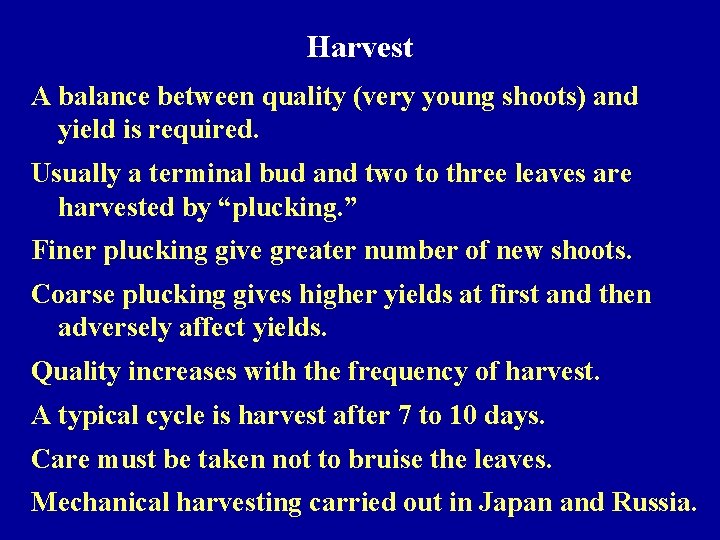 Harvest

A balance between quality (very young shoots) and yield is required.

Usually a terminal bud and two to three leaves are harvested by “plucking.”

Finer plucking give greater number of new shoots.

Coarse plucking gives higher yields at first and then adversely affect yields.

Quality increases with the frequency of harvest.

A typical cycle is harvest after 7 to 10 days.

Care must be taken not to bruise the leaves.

Mechanical harvesting carried out in Japan and Russia.